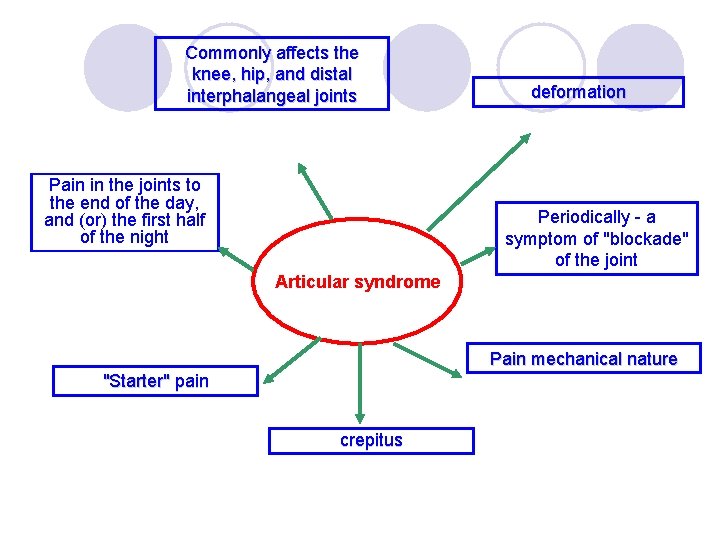 Commonly affects the knee, hip, and distal interphalangeal joints

deformation

Pain in the joints to the end of the day, and (or) the first half of the night

Periodically - a symptom of "blockade" of the joint

Articular syndrome

Pain mechanical nature

"Starter" pain

crepitus